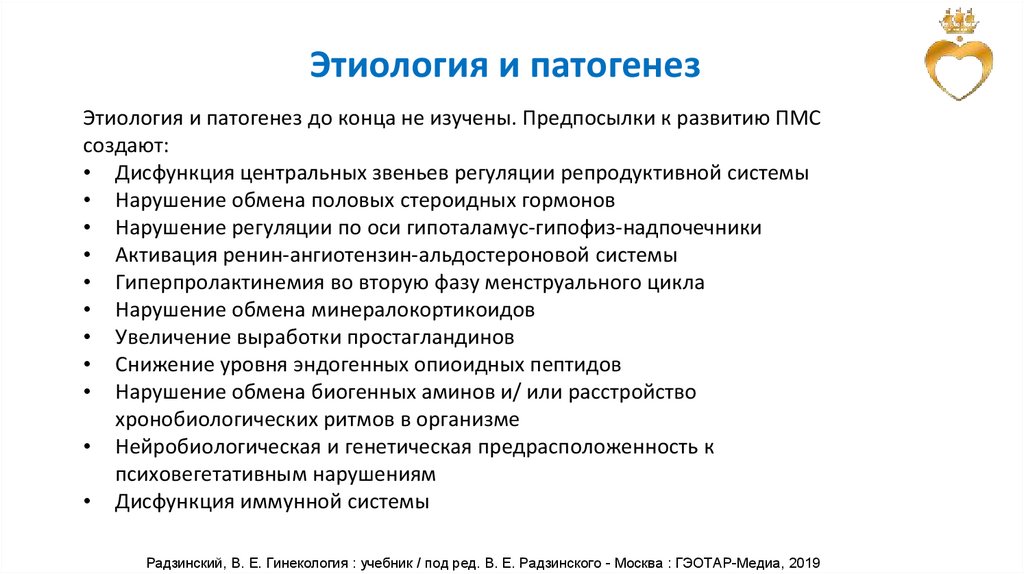 Этиология и патогенез

Этиология и патогенез до конца не изучены. Предпосылки к развитию ПМС создают:
• Дисфункция центральных звеньев регуляции репродуктивной системы
• Нарушение обмена половых стероидных гормонов
• Нарушение регуляции по оси гипоталамус-гипофиз-надпочечники
• Активация ренин-ангиотензин-альдостероновой системы
• Гиперпролактинемия во вторую фазу менструального цикла
• Нарушение обмена минералокортикоидов
• Увеличение выработки простагландинов
• Снижение уровня эндогенных опиоидных пептидов
• Нарушение обмена биогенных аминов и/ или расстройство хронобиологических ритмов в организме
• Нейробиологическая и генетическая предрасположенность к психовегетативным нарушениям
• Дисфункция иммунной системы

Радзинский, В. Е. Гинекология : учебник / под ред. В. Е. Радзинского - Москва : ГЭОТАР-Медиа, 2019